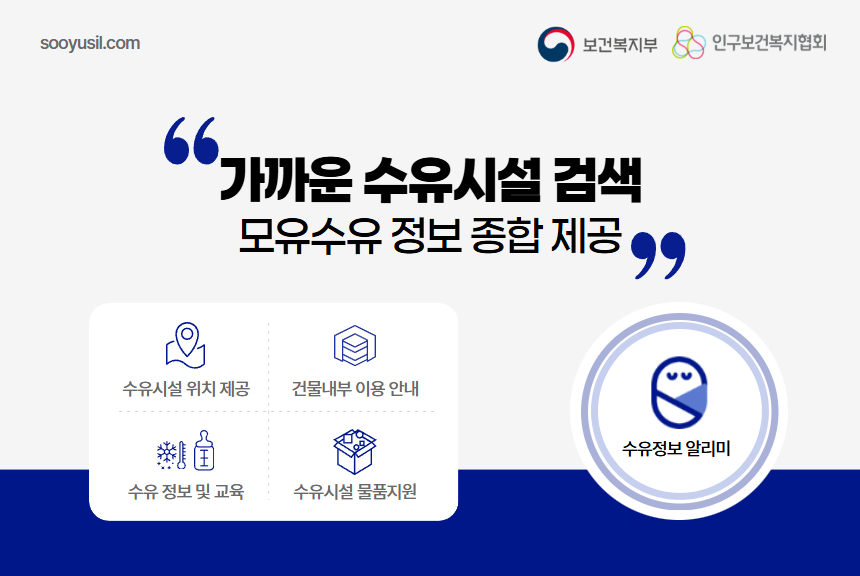 sooyusil.com

보건복지부

인구보건복지협회

“가까운 수유시설 검색
모유수유 정보 종합 제공”

수유시설 위치 제공

건물내부 이용 안내

수유 정보 및 교육

수유시설 물품지원

수유정보 알리미